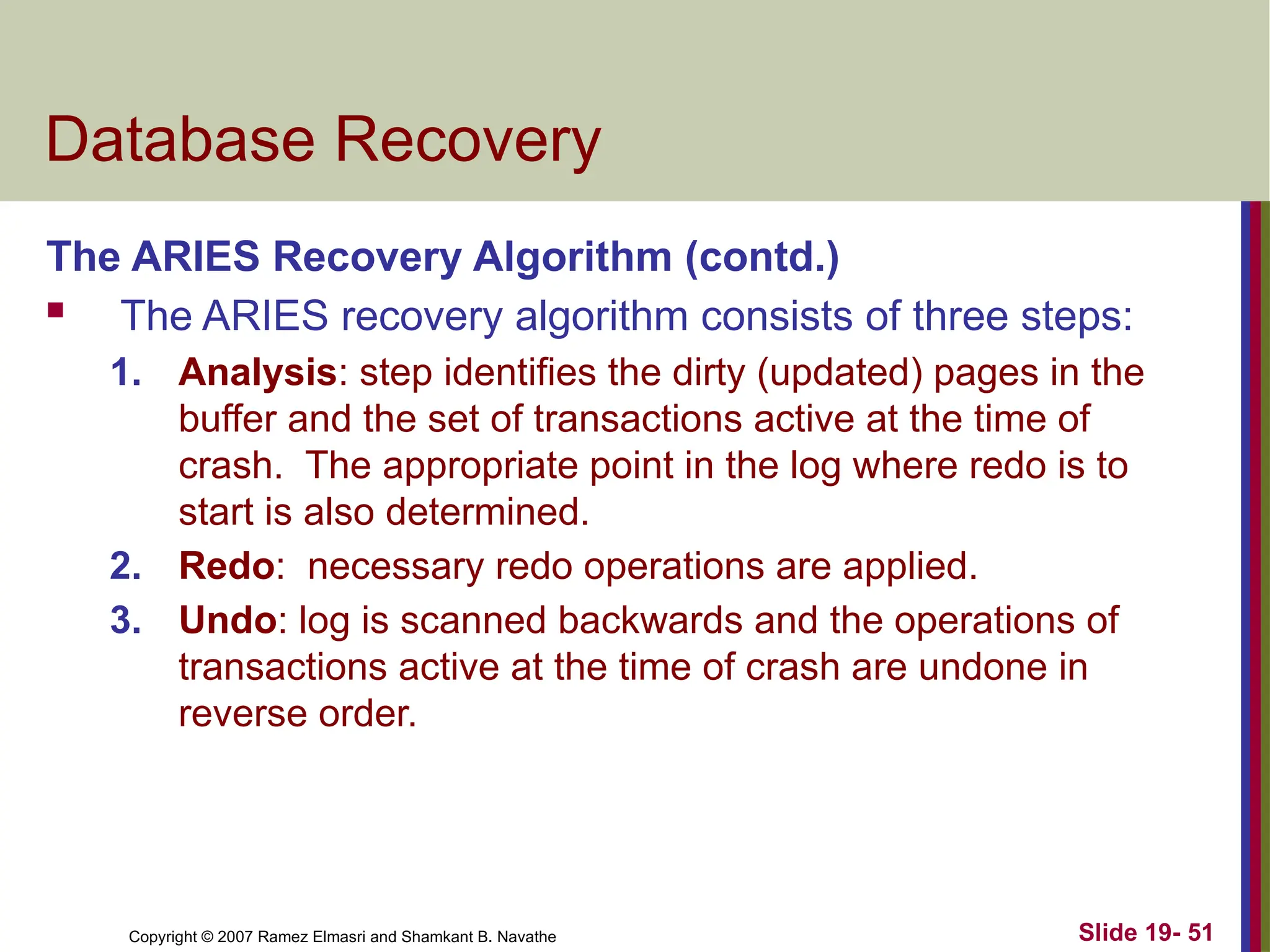 Database Recovery

The ARIES Recovery Algorithm (contd.)

▪ The ARIES recovery algorithm consists of three steps:

1. Analysis: step identifies the dirty (updated) pages in the buffer and the set of transactions active at the time of crash. The appropriate point in the log where redo is to start is also determined.

2. Redo: necessary redo operations are applied.

3. Undo: log is scanned backwards and the operations of transactions active at the time of crash are undone in reverse order.

Copyright © 2007 Ramez Elmasri and Shamkant B. Navathe

Slide 19- 51